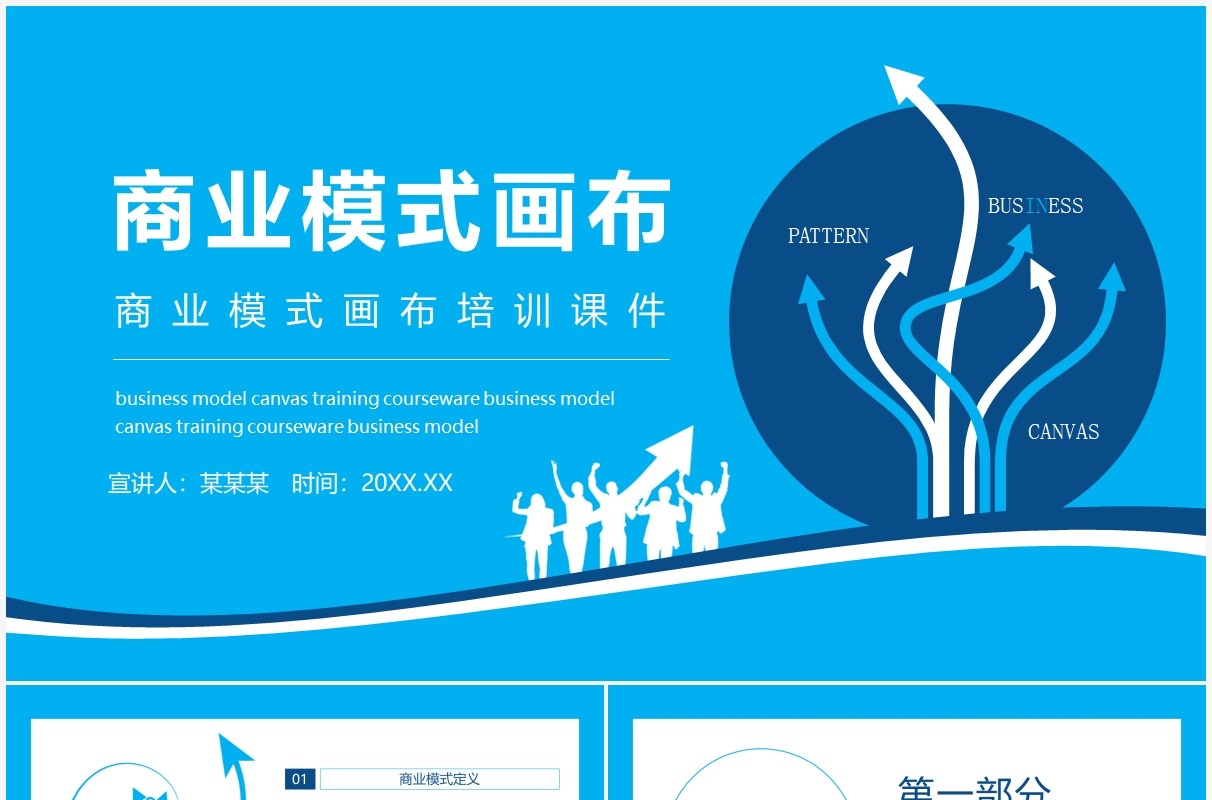 商业模式画布

商业模式画布培训课件

business model canvas training courseware business model canvas training courseware business model

宣讲人：某某某 时间：20XX.XX

PATTERN

BUSINESS

CANVAS

01 商业模式定义

第一部分